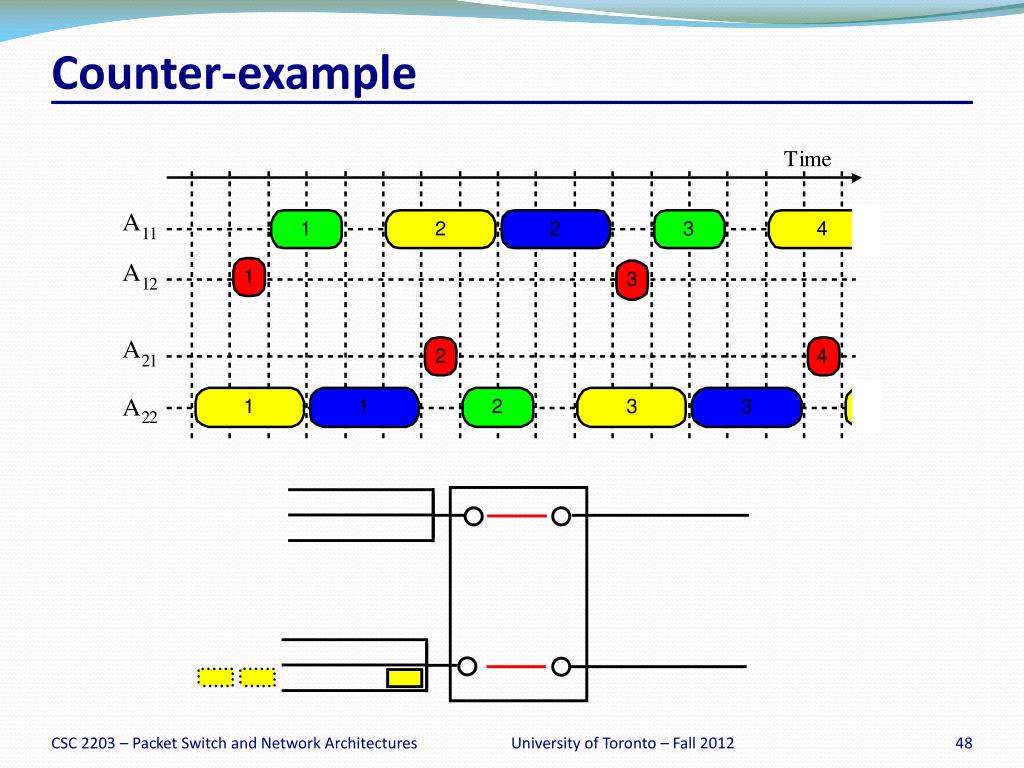 Counter-example

Time

$A_{11}$ 1 2 2 3 4

$A_{12}$ 1 3

$A_{21}$ 2 4

$A_{22}$ 1 1 2 3 3

CSC 2203 – Packet Switch and Network Architectures

University of Toronto – Fall 2012

48